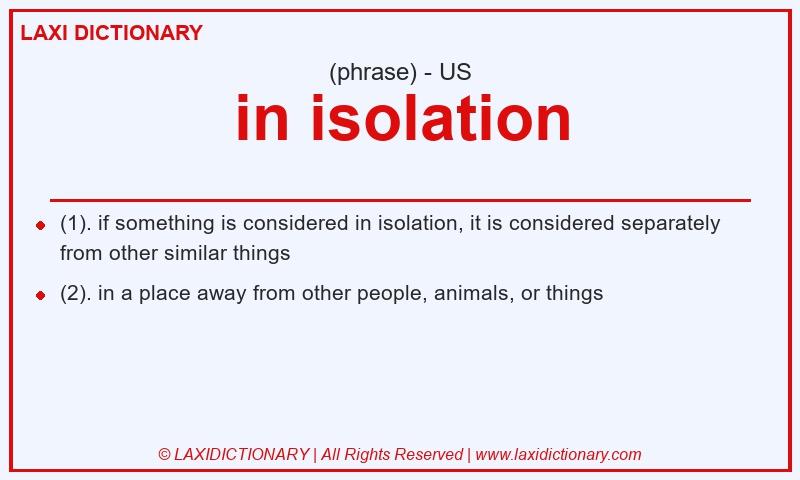 LAXI DICTIONARY

(phrase) - US

in isolation

- (1). if something is considered in isolation, it is considered separately from other similar things
- (2). in a place away from other people, animals, or things

© LAXIDICTIONARY | All Rights Reserved | www.laxidictionary.com